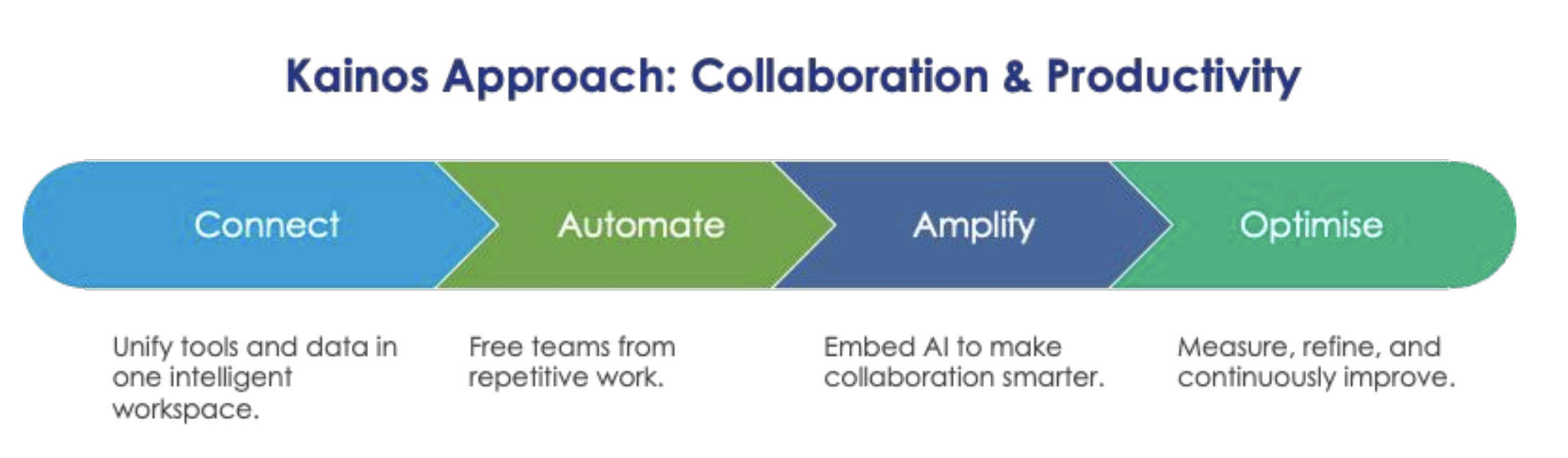 Kainos Approach: Collaboration & Productivity

Connect

Automate

Amplify

Optimise

Unify tools and data in one intelligent workspace.

Free teams from repetitive work.

Embed AI to make collaboration smarter.

Measure, refine, and continuously improve.